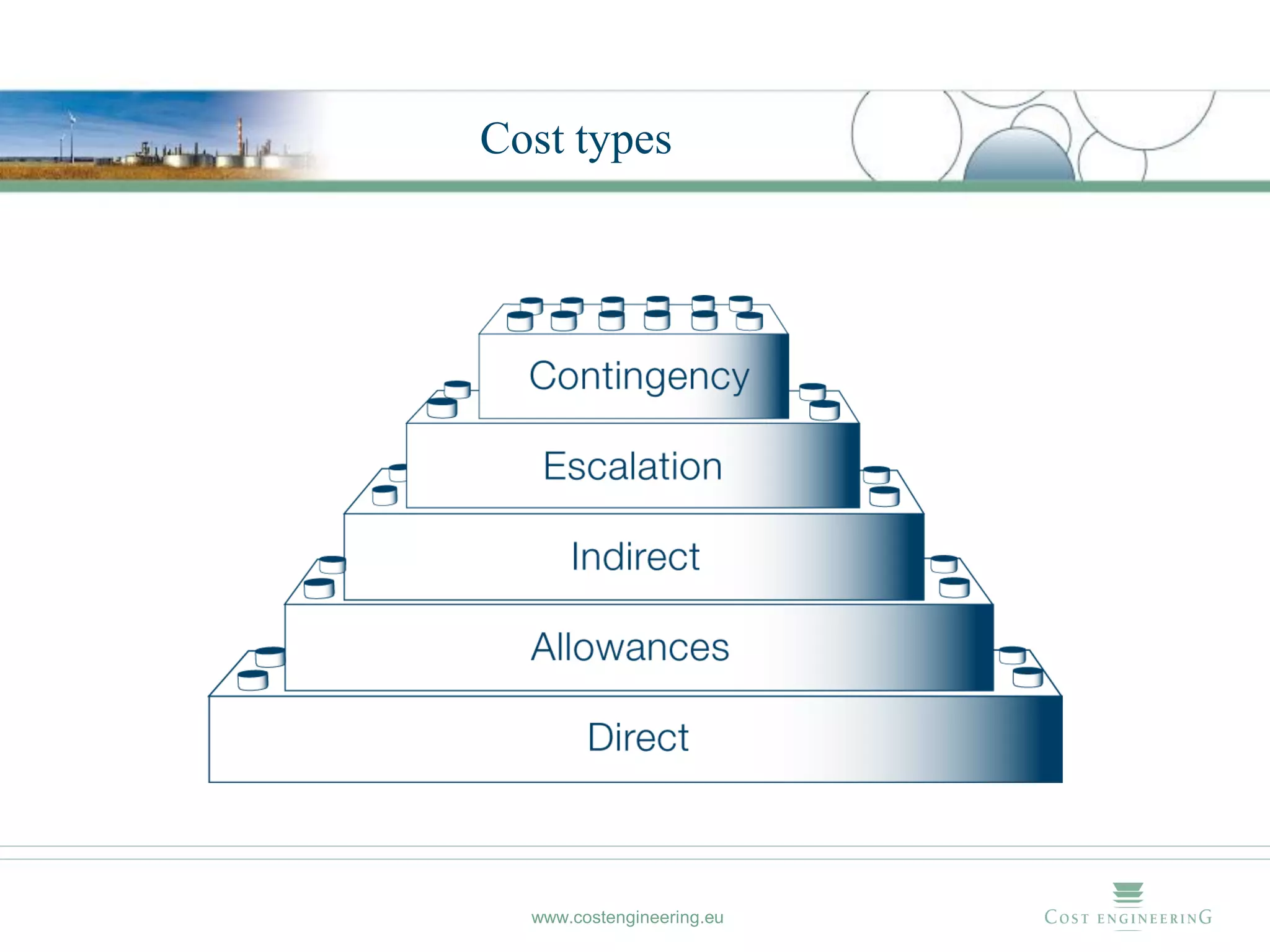 Cost types

Contingency

Escalation

Indirect

Allowances

Direct

www.costengineering.eu

COST ENGINEERING